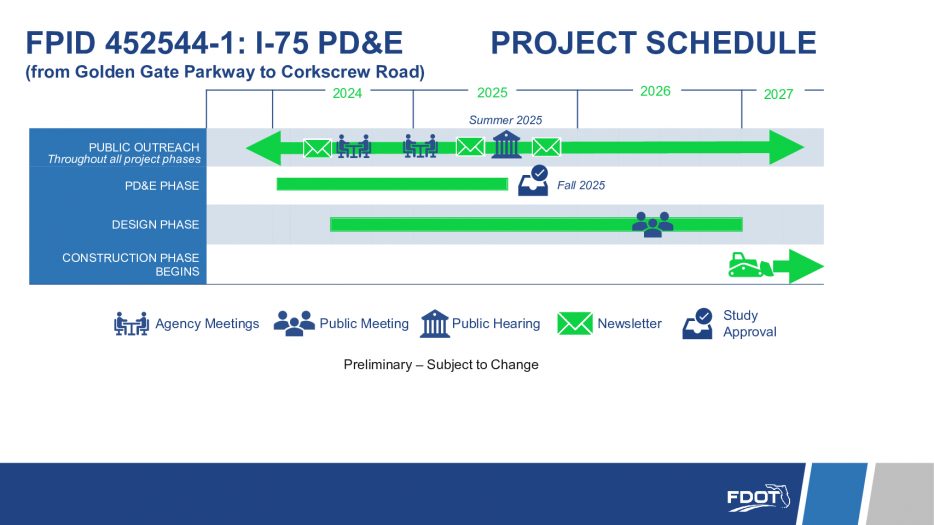 FPID 452544-1: I-75 PD&E PROJECT SCHEDULE
(from Golden Gate Parkway to Corkscrew Road)

2024 2025 2026 2027

Summer 2025

PUBLIC OUTREACH
Throughout all project phases

PD&E PHASE

Fall 2025

DESIGN PHASE

CONSTRUCTION PHASE BEGINS

Agency Meetings Public Meeting Public Hearing Newsletter Study Approval

Preliminary – Subject to Change

FDOT